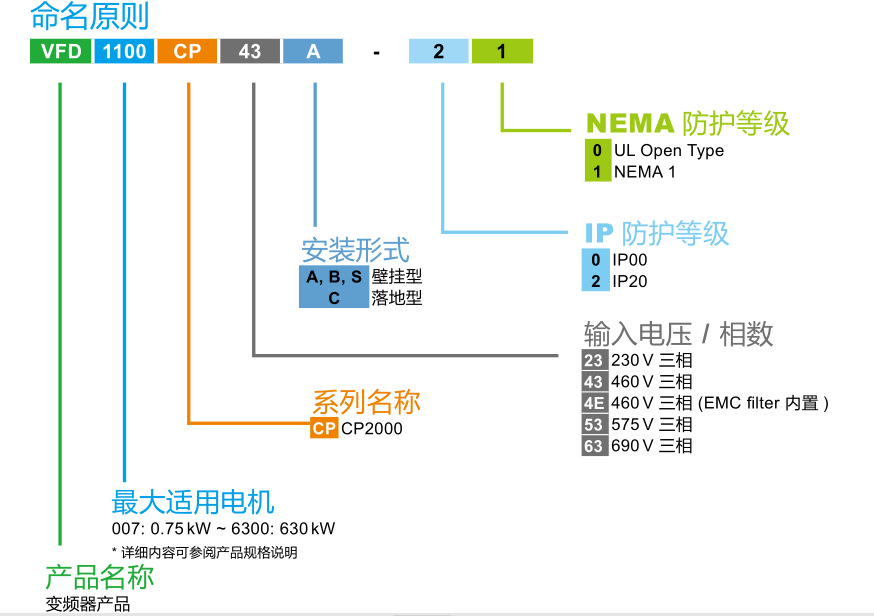 命名原则

VFD 1100 CP 43 A - 2 1

NEMA 防护等级
0 UL Open Type
1 NEMA 1

IP 防护等级
0 IP00
2 IP20

安装形式
A, B, S 壁挂型
C 落地型

输入电压 / 相数
23 230 V 三相
43 460 V 三相
4E 460 V 三相 (EMC filter 内置 )
53 575 V 三相
63 690 V 三相

系列名称
CP CP2000

最大适用电机
007: 0.75 kW ~ 6300: 630 kW
* 详细内容可参阅产品规格说明

产品名称
变频器产品